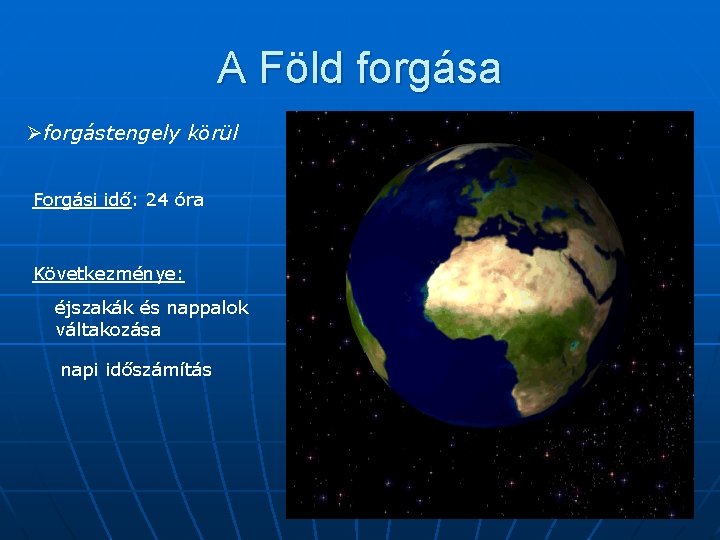 A Föld forgása

➢forgástengely körül

Forgási idő: 24 óra

Következménye:

éjszakák és nappalok váltakozása

napi időszámítás